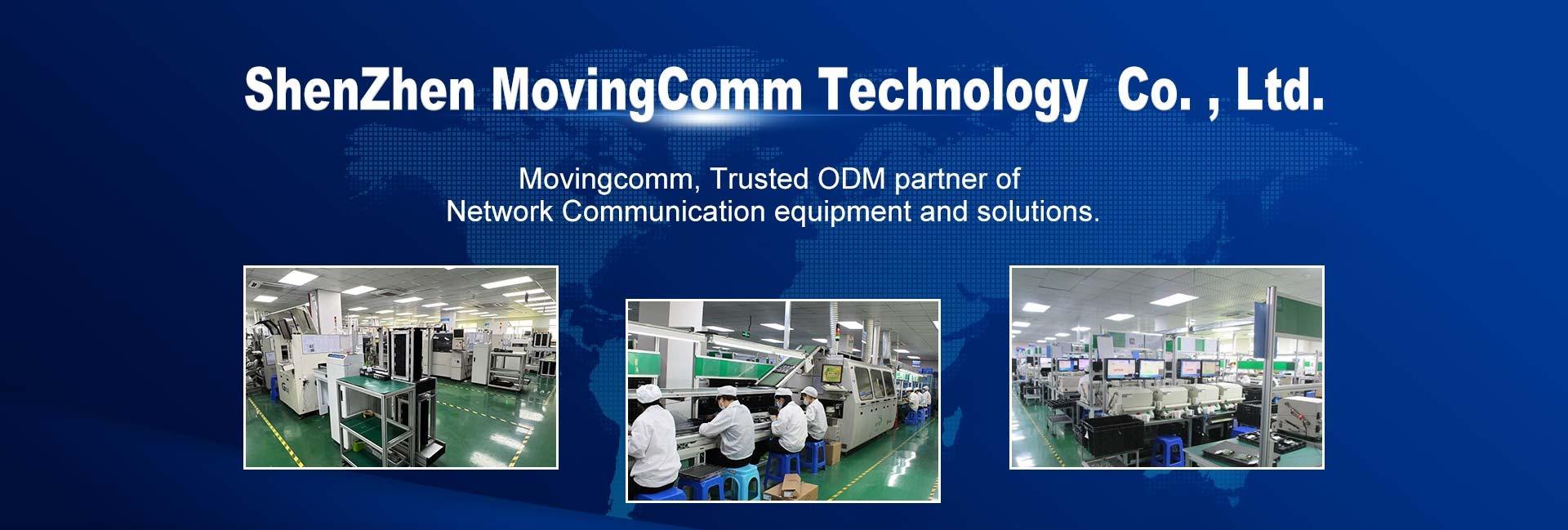 ShenZhen MovingComm Technology  Co. , Ltd.

Movingcomm, Trusted ODM partner of Network Communication equipment and solutions.